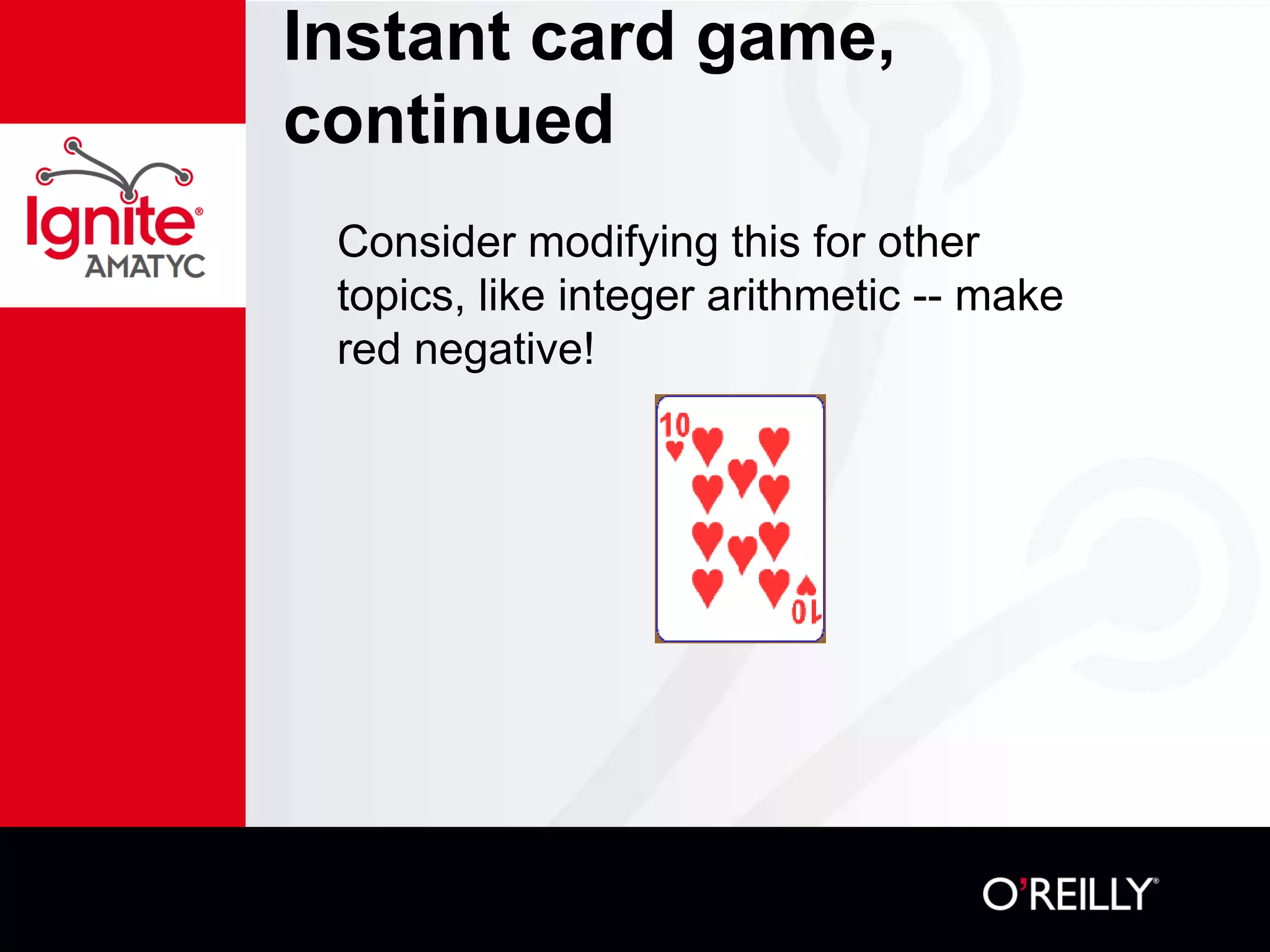 Ignite®
AMATYC

Instant card game, continued

Consider modifying this for other topics, like integer arithmetic -- make red negative!

10

10

O'REILLY®